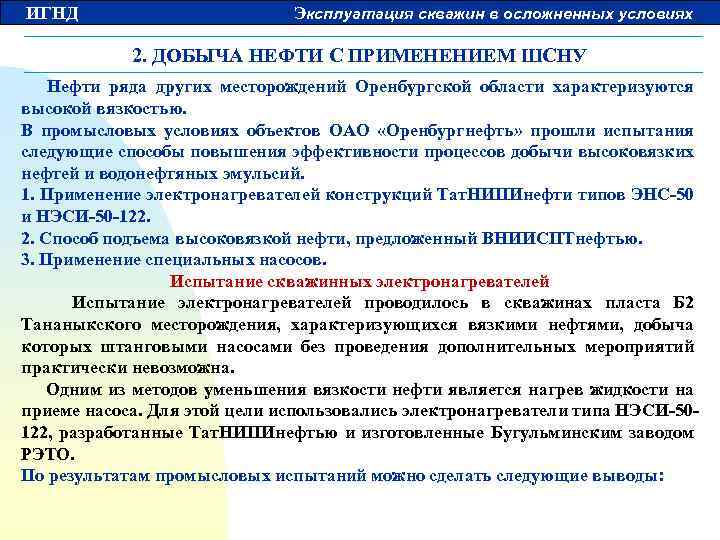 ИГНД

Эксплуатация скважин в осложненных условиях

2. ДОБЫЧА НЕФТИ С ПРИМЕНЕНИЕМ ШСНУ

Нефти ряда других месторождений Оренбургской области характеризуются высокой вязкостью.
В промысловых условиях объектов ОАО «Оренбургнефть» прошли испытания следующие способы повышения эффективности процессов добычи высоковязких нефтей и водонефтяных эмульсий.
1. Применение электронагревателей конструкций ТатНИПИнефти типов ЭНС-50 и НЭСИ-50-122.
2. Способ подъема высоковязкой нефти, предложенный ВНИИСПТнефтью.
3. Применение специальных насосов.

Испытание скважинных электронагревателей

Испытание электронагревателей проводилось в скважинах пласта Б2 Тананыкского месторождения, характеризующихся вязкими нефтями, добыча которых штанговыми насосами без проведения дополнительных мероприятий практически невозможна.

Одним из методов уменьшения вязкости нефти является нагрев жидкости на приеме насоса. Для этой цели использовались электронагреватели типа НЭСИ-50-122, разработанные ТатНИПИнефтью и изготовленные Бугульминским заводом РЭТО.
По результатам промысловых испытаний можно сделать следующие выводы: